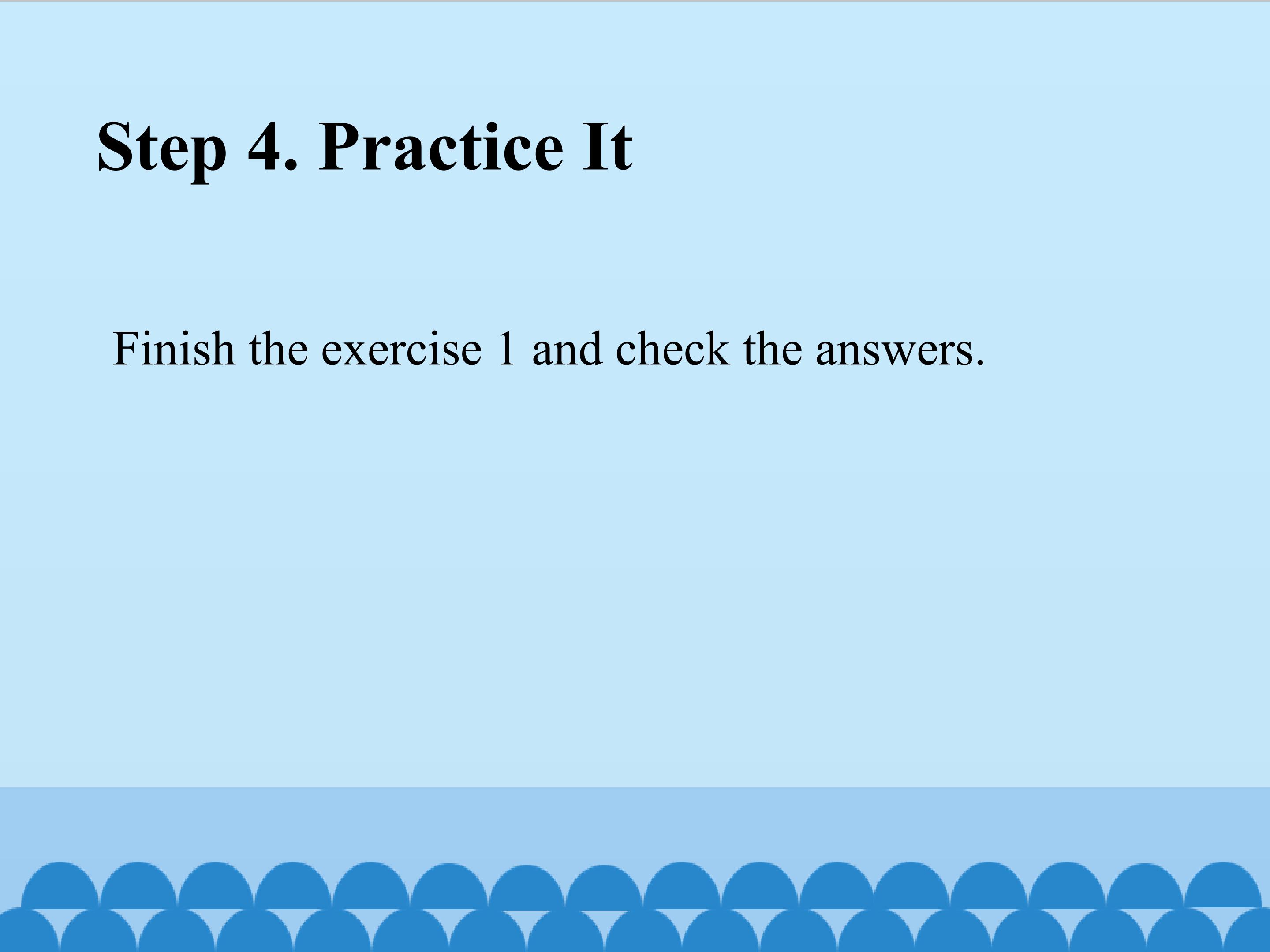 Step 4. Practice It

Finish the exercise 1 and check the answers.